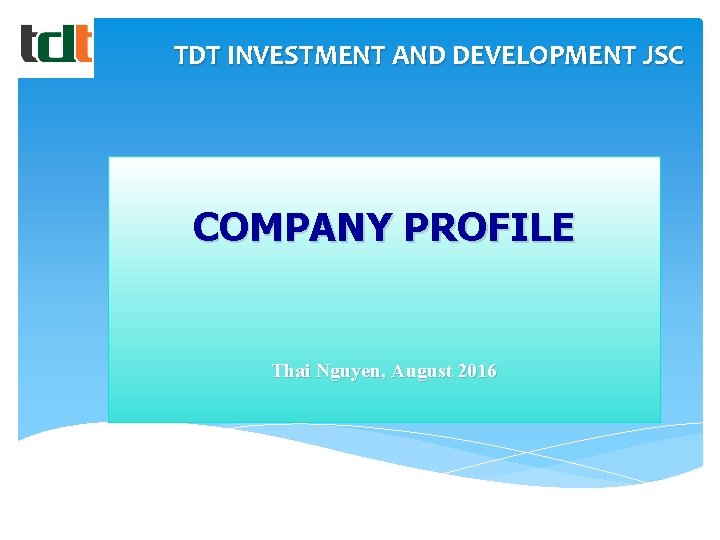 tdt

TDT INVESTMENT AND DEVELOPMENT JSC

COMPANY PROFILE

Thai Nguyen, August 2016